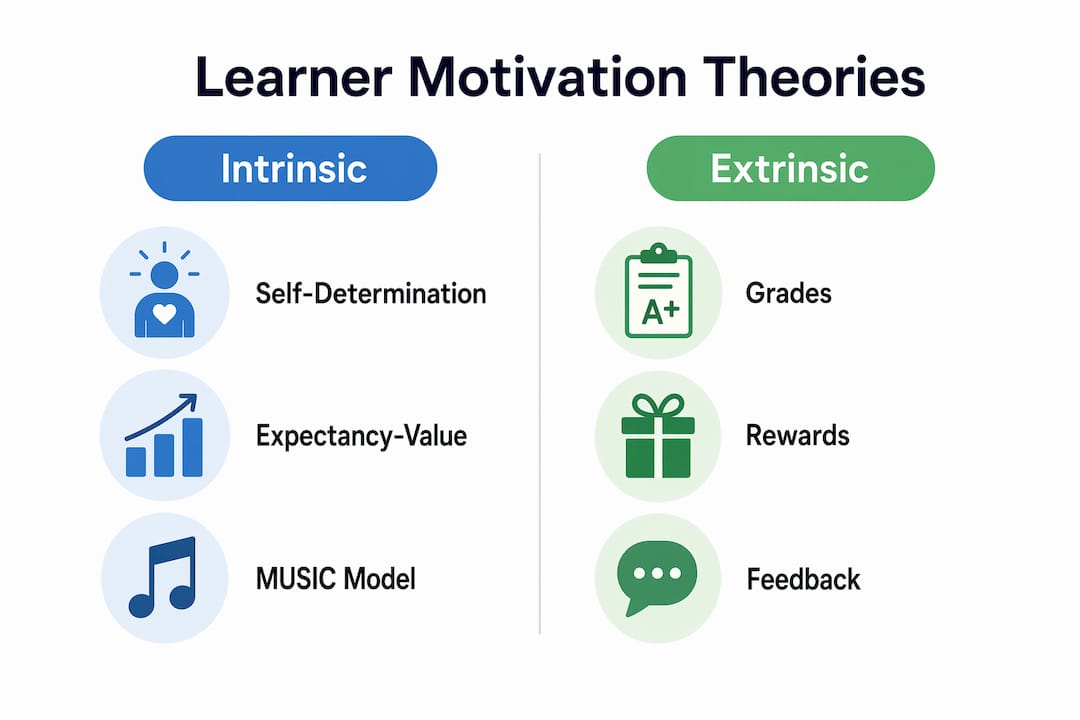 Learner Motivation Theories

Intrinsic

Self-Determination

Expectancy-Value

MUSIC Model

Extrinsic

A+

Grades

Rewards

Feedback